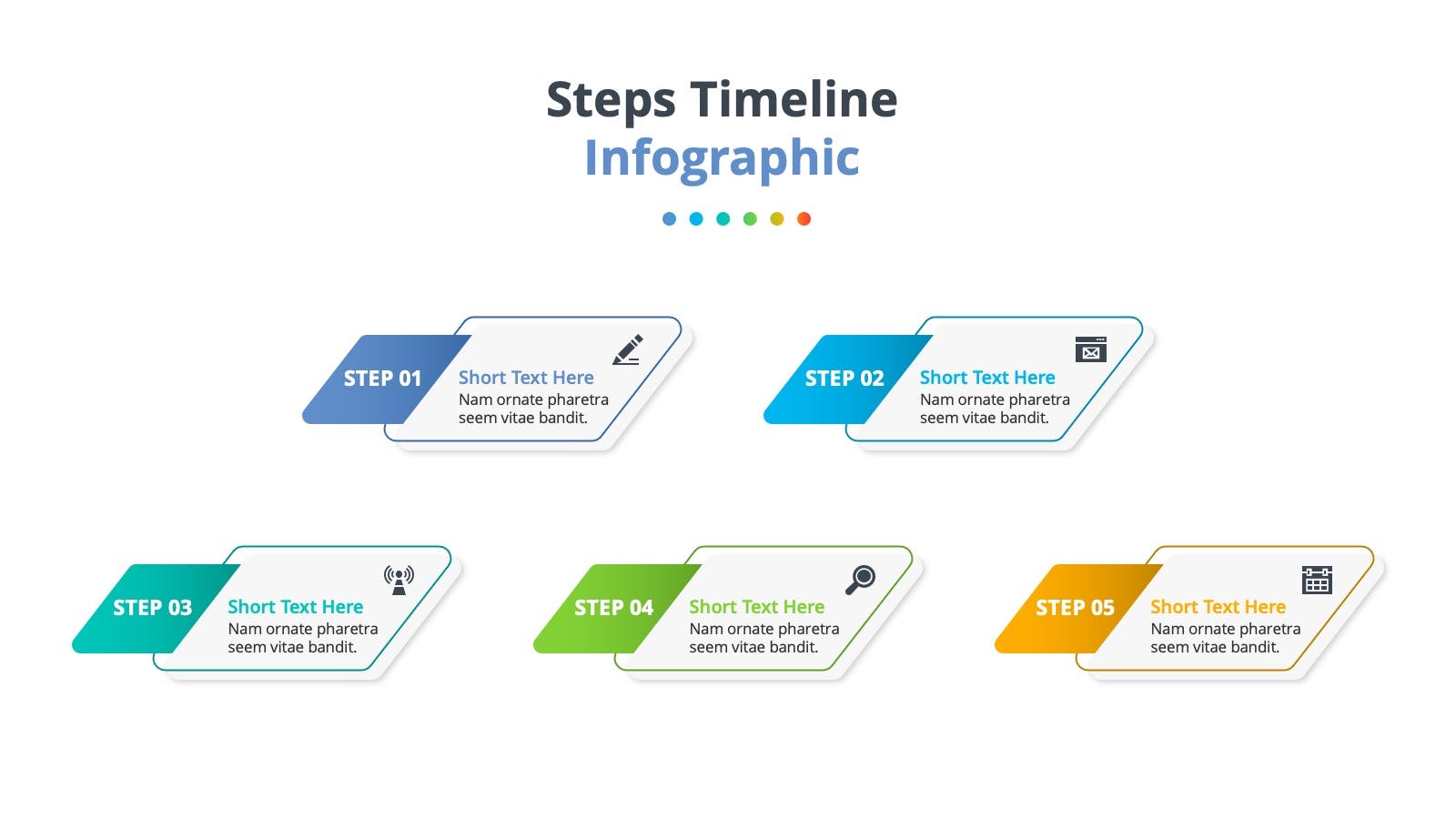 Steps Timeline
Infographic

STEP 01
Short Text Here
Nam ornate pharetra seem vitae bandit.

STEP 02
Short Text Here
Nam ornate pharetra seem vitae bandit.

STEP 03
Short Text Here
Nam ornate pharetra seem vitae bandit.

STEP 04
Short Text Here
Nam ornate pharetra seem vitae bandit.

STEP 05
Short Text Here
Nam ornate pharetra seem vitae bandit.